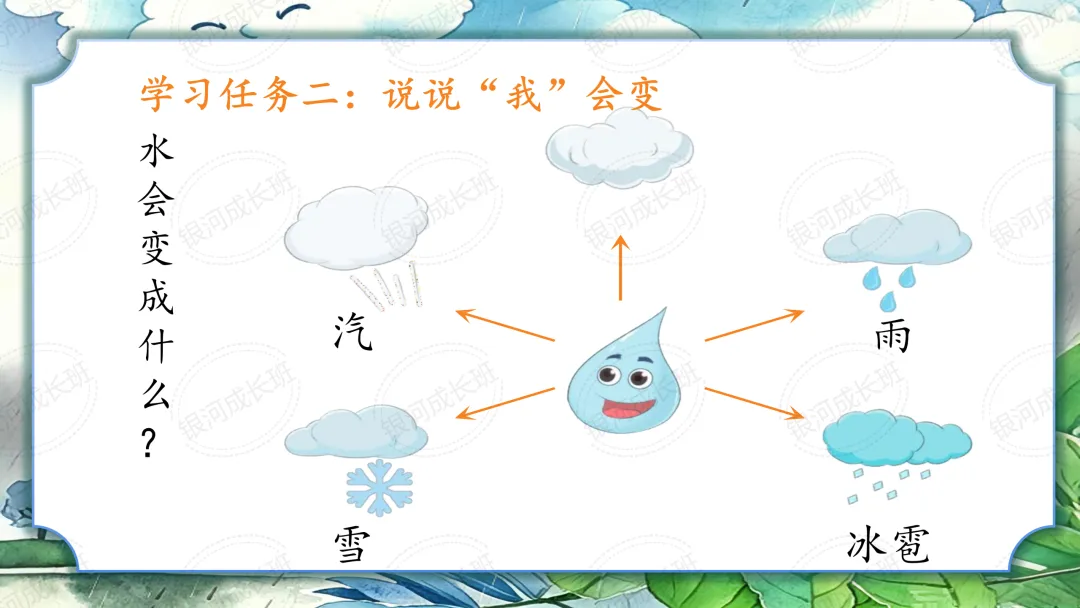 学习任务二：说说“我”会变

水会变成什么？

汽

雨

雪

冰雹

银河成长班